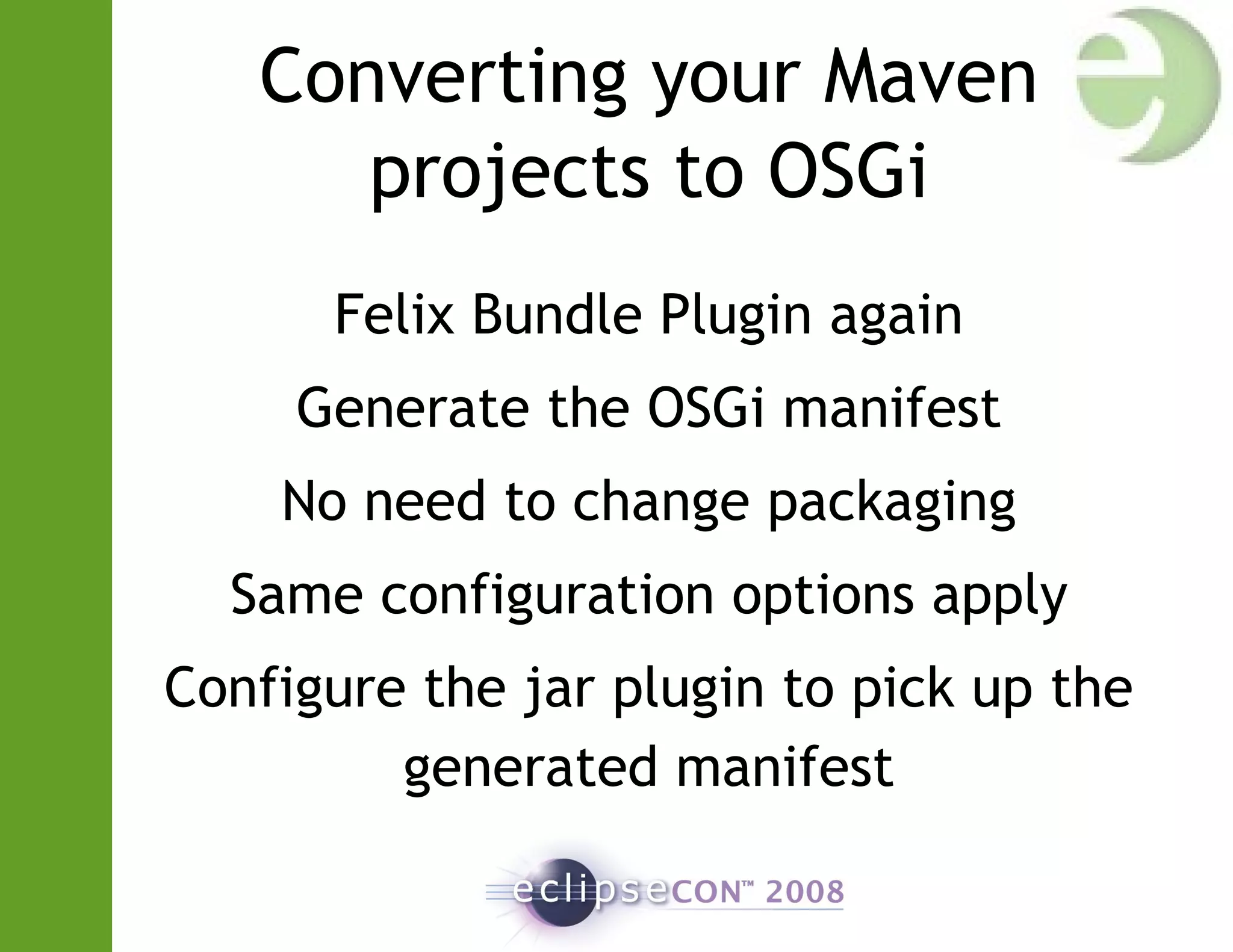 Converting your Maven projects to OSGi

Felix Bundle Plugin again

Generate the OSGi manifest

No need to change packaging

Same configuration options apply

Configure the jar plugin to pick up the generated manifest

eclipseCON™ 2008